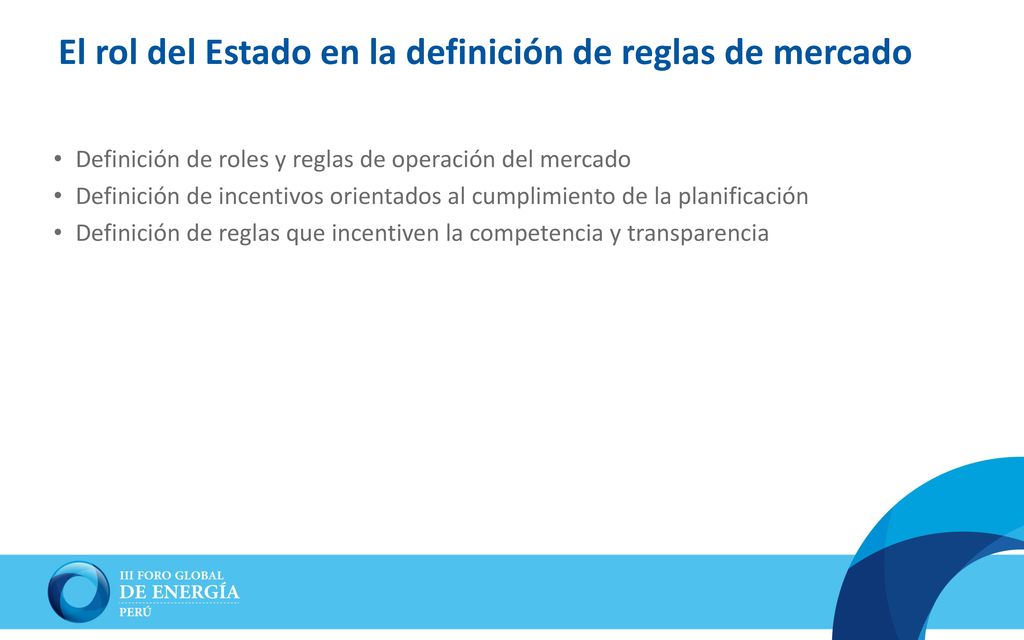 El rol del Estado en la definición de reglas de mercado

• Definición de roles y reglas de operación del mercado
• Definición de incentivos orientados al cumplimiento de la planificación
• Definición de reglas que incentiven la competencia y transparencia

III FORO GLOBAL
DE ENERGÍA
PERÚ